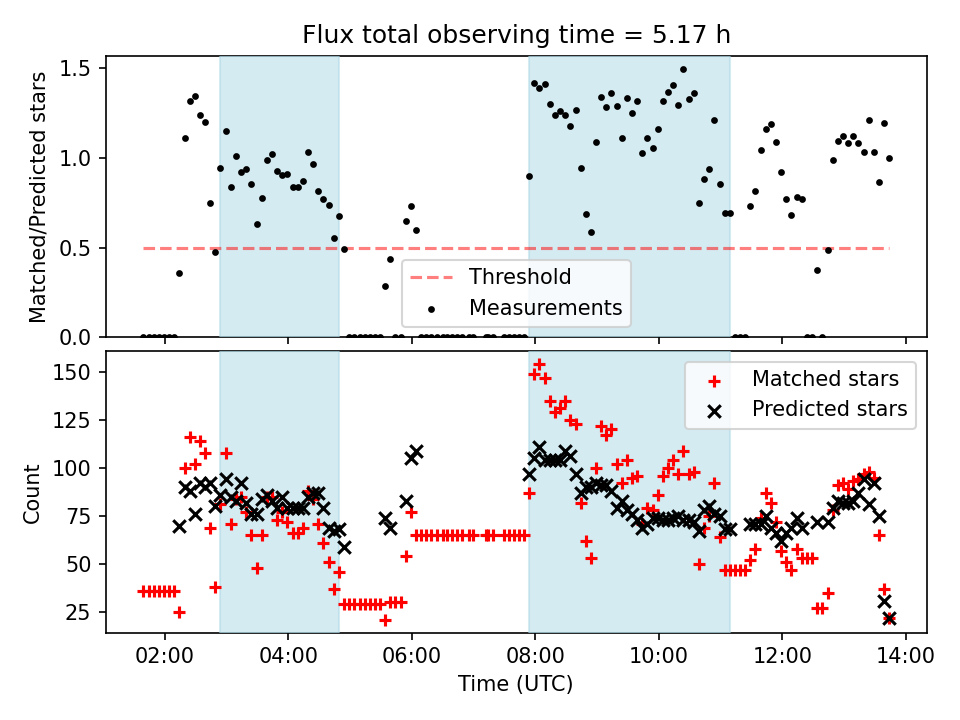 Flux total observing time = 5.17 h

Matched/Predicted stars

1.5
1.0
0.5
0.0

Threshold
Measurements

Count

150
125
100
75
50
25

Matched stars
Predicted stars

02:00 04:00 06:00 08:00 10:00 12:00 14:00

Time (UTC)